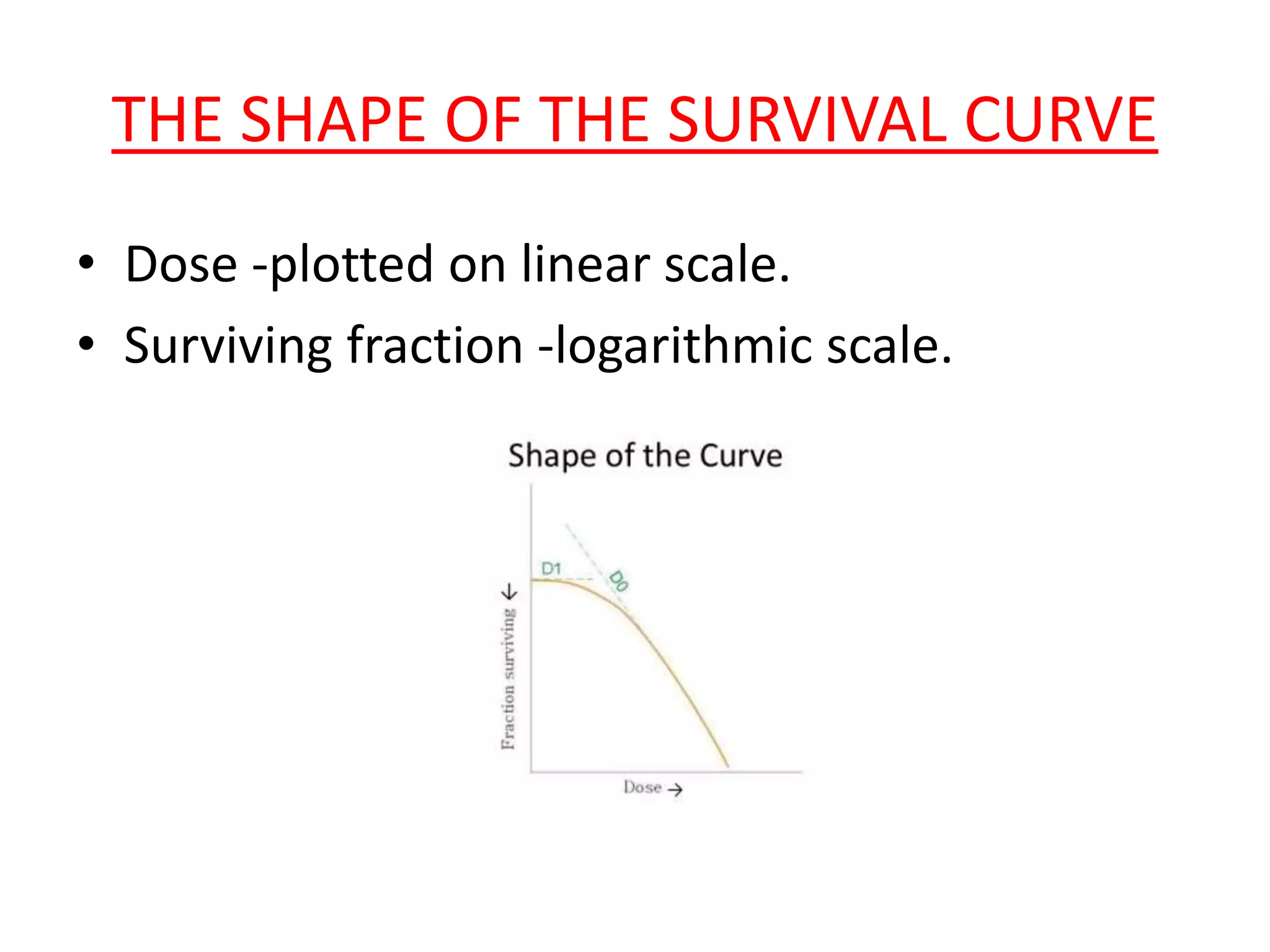 THE SHAPE OF THE SURVIVAL CURVE

• Dose -plotted on linear scale.
• Surviving fraction -logarithmic scale.

Shape of the Curve

D1

D0

Fraction surviving →

Dose →